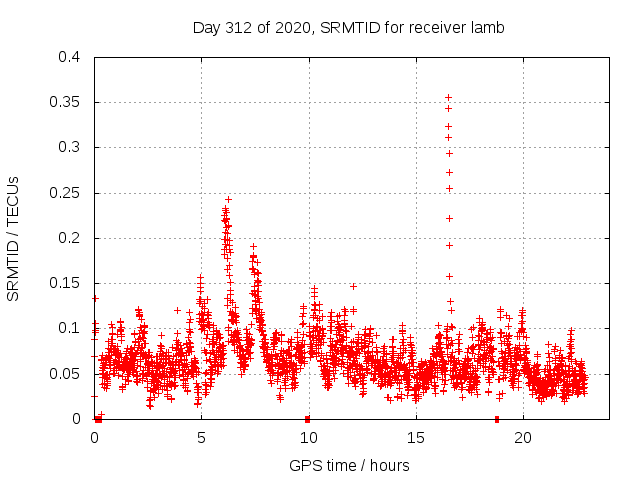 Day 312 of 2020, SRMTID for receiver lamb

SRMTID / TECUs

0.4
0.35
0.3
0.25
0.2
0.15
0.1
0.05
0

0
5
10
15
20

GPS time / hours